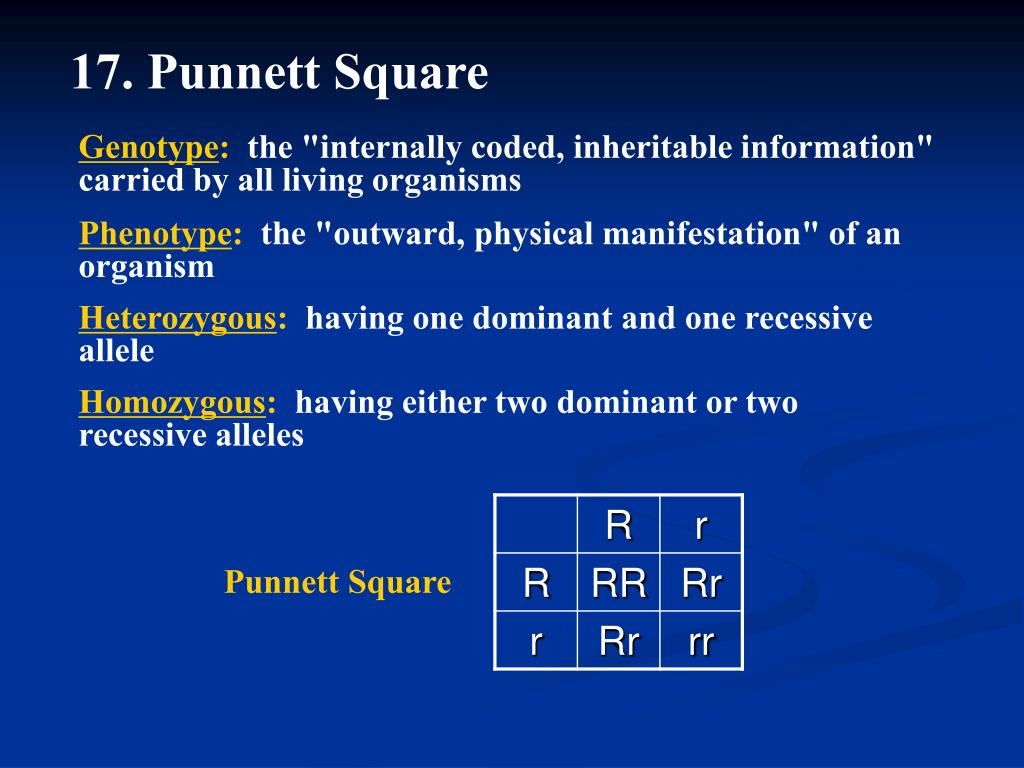 17. Punnett Square

Genotype: the "internally coded, inheritable information" carried by all living organisms

Phenotype: the "outward, physical manifestation" of an organism

Heterozygous: having one dominant and one recessive allele

Homozygous: having either two dominant or two recessive alleles

Punnett Square

| | R | r |
|---|---|---|
| R | RR | Rr |
| r | Rr | rr |